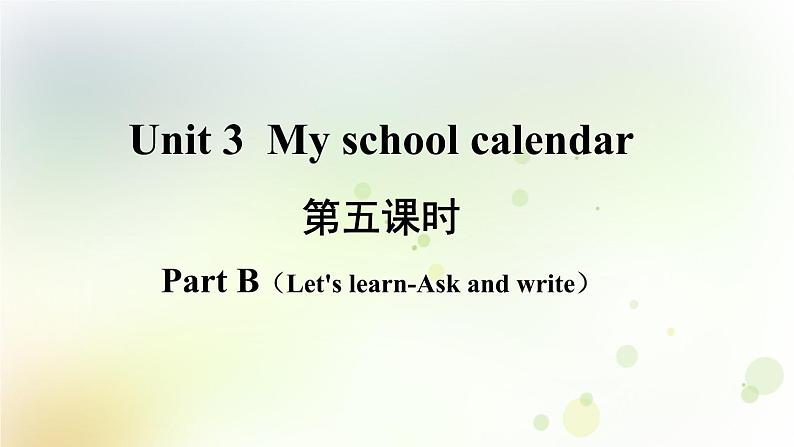 Unit 3 My school calendar

第五课时

Part B（Let's learn-Ask and write）